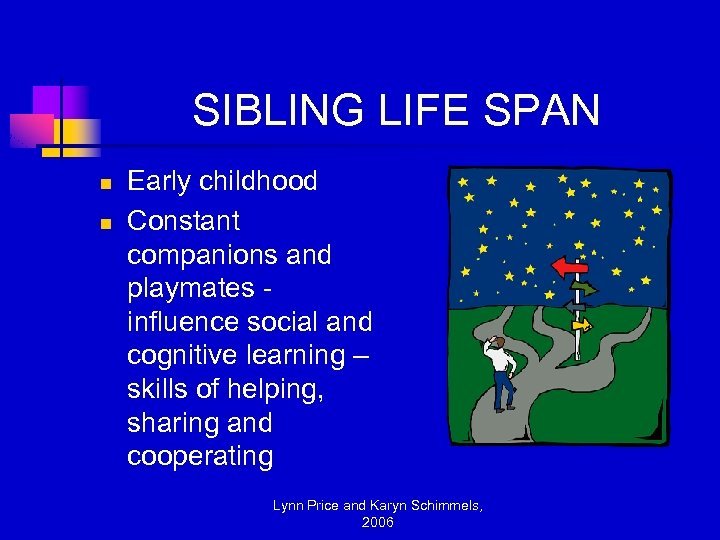 SIBLING LIFE SPAN

- Early childhood
- Constant companions and playmates - influence social and cognitive learning – skills of helping, sharing and cooperating

Lynn Price and Karyn Schimmels, 2006